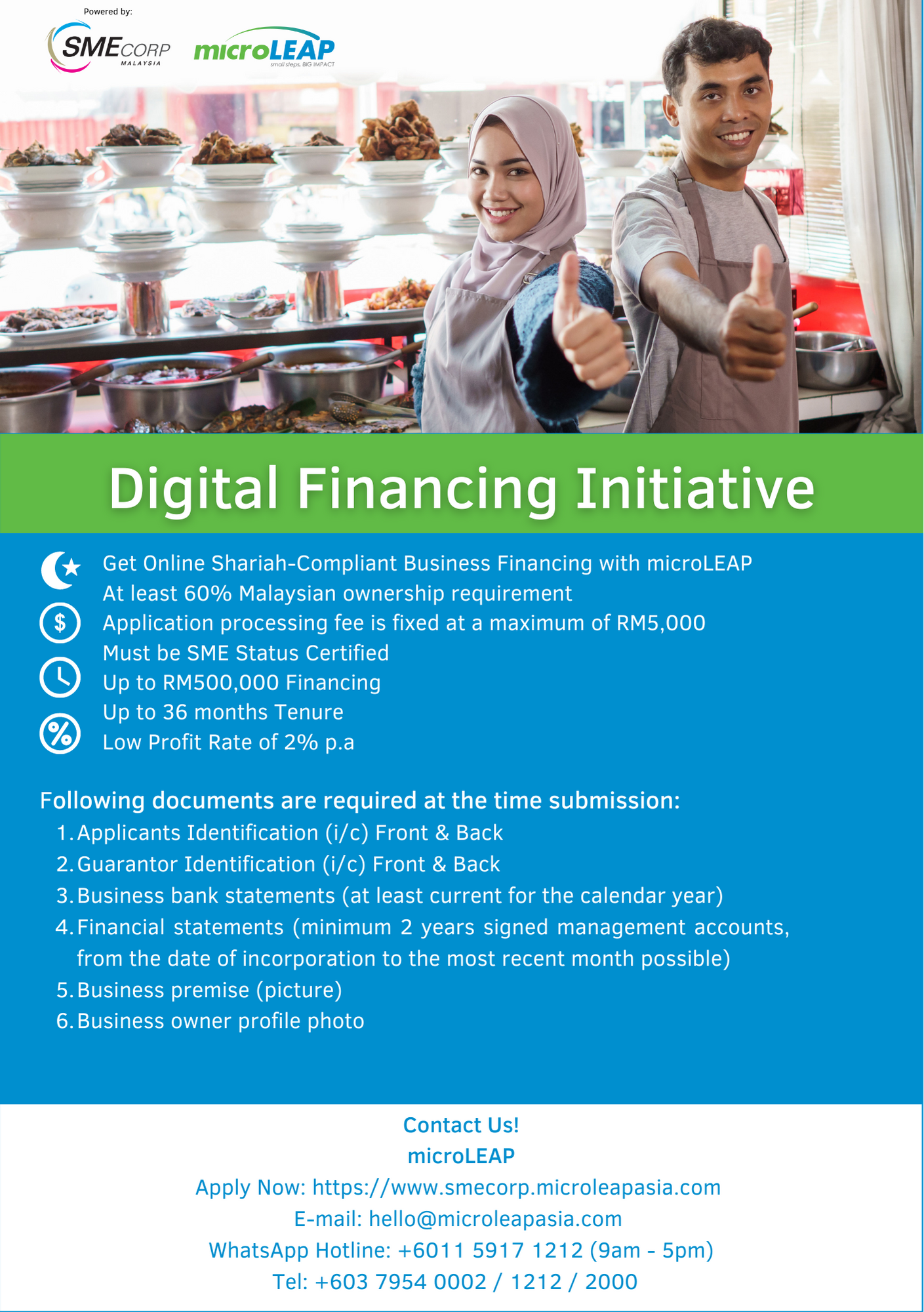 Powered by:

SMECORP MALAYSIA

microLEAP small steps, BIG IMPACT

Digital Financing Initiative

Get Online Shariah-Compliant Business Financing with microLEAP
At least 60% Malaysian ownership requirement
Application processing fee is fixed at a maximum of RM5,000
Must be SME Status Certified
Up to RM500,000 Financing
Up to 36 months Tenure
Low Profit Rate of 2% p.a

Following documents are required at the time submission:
1. Applicants Identification (i/c) Front & Back
2. Guarantor Identification (i/c) Front & Back
3. Business bank statements (at least current for the calendar year)
4. Financial statements (minimum 2 years signed management accounts, from the date of incorporation to the most recent month possible)
5. Business premise (picture)
6. Business owner profile photo

Contact Us!
microLEAP
Apply Now: https://www.smecorp.microleapasia.com
E-mail: hello@microleapasia.com
WhatsApp Hotline: +6011 5917 1212 (9am - 5pm)
Tel: +603 7954 0002 / 1212 / 2000